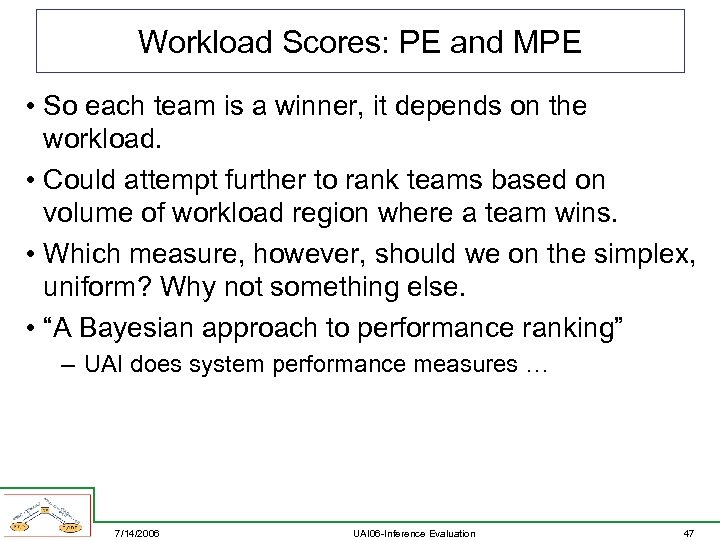 Workload Scores: PE and MPE

• So each team is a winner, it depends on the workload.

• Could attempt further to rank teams based on volume of workload region where a team wins.

• Which measure, however, should we on the simplex, uniform? Why not something else.

• “A Bayesian approach to performance ranking”

– UAI does system performance measures …

7/14/2006

UAI06-Inference Evaluation

47